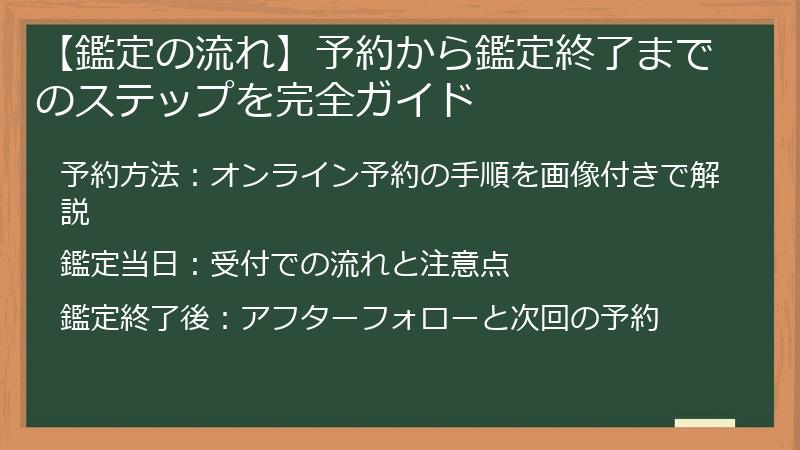 【鑑定の流れ】予約から鑑定終了までのステップを完全ガイド

予約方法：オンライン予約の手順を画像付きで解説

鑑定当日：受付での流れと注意点

鑑定終了後：アフターフォローと次回の予約